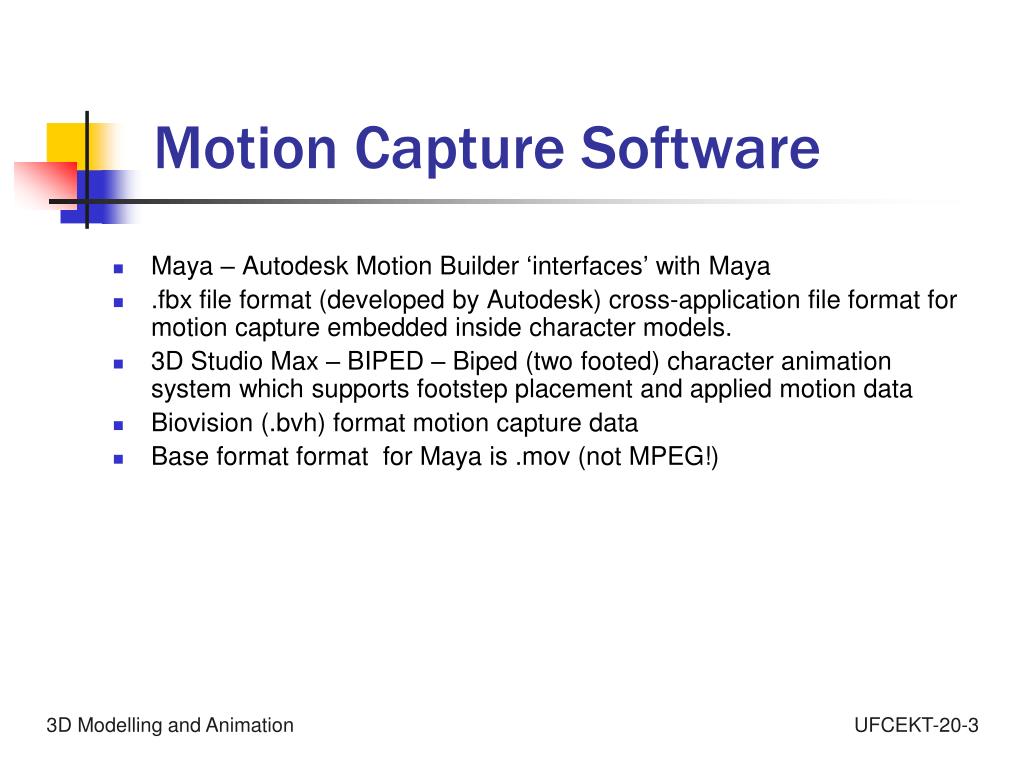 Motion Capture Software

- Maya – Autodesk Motion Builder ‘interfaces’ with Maya
- .fbx file format (developed by Autodesk) cross-application file format for motion capture embedded inside character models.
- 3D Studio Max – BIPED – Biped (two footed) character animation system which supports footstep placement and applied motion data
- Biovision (.bvh) format motion capture data
- Base format format for Maya is .mov (not MPEG!)

3D Modelling and Animation

UFCEKT-20-3